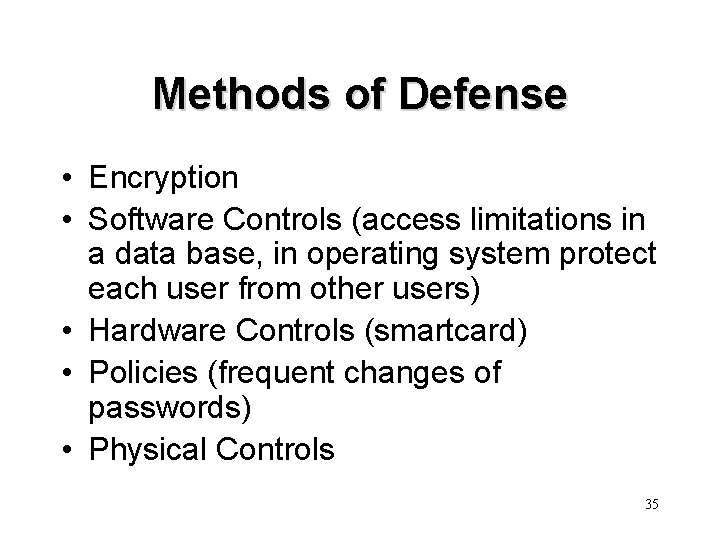 Methods of Defense

• Encryption
• Software Controls (access limitations in a data base, in operating system protect each user from other users)
• Hardware Controls (smartcard)
• Policies (frequent changes of passwords)
• Physical Controls

35